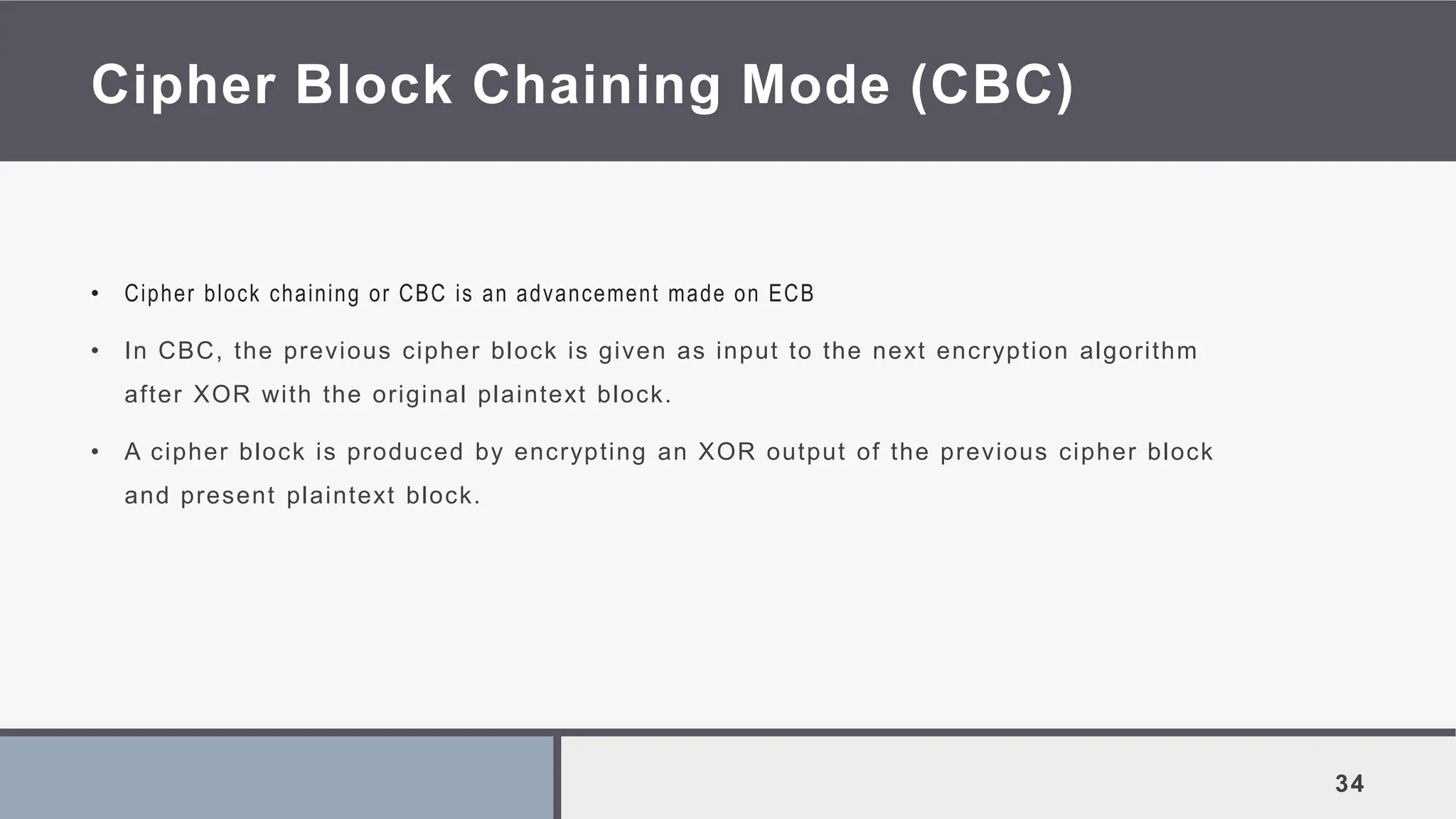 Cipher Block Chaining Mode (CBC)

• Cipher block chaining or CBC is an advancement made on ECB

• In CBC, the previous cipher block is given as input to the next encryption algorithm after XOR with the original plaintext block.

• A cipher block is produced by encrypting an XOR output of the previous cipher block and present plaintext block.

34